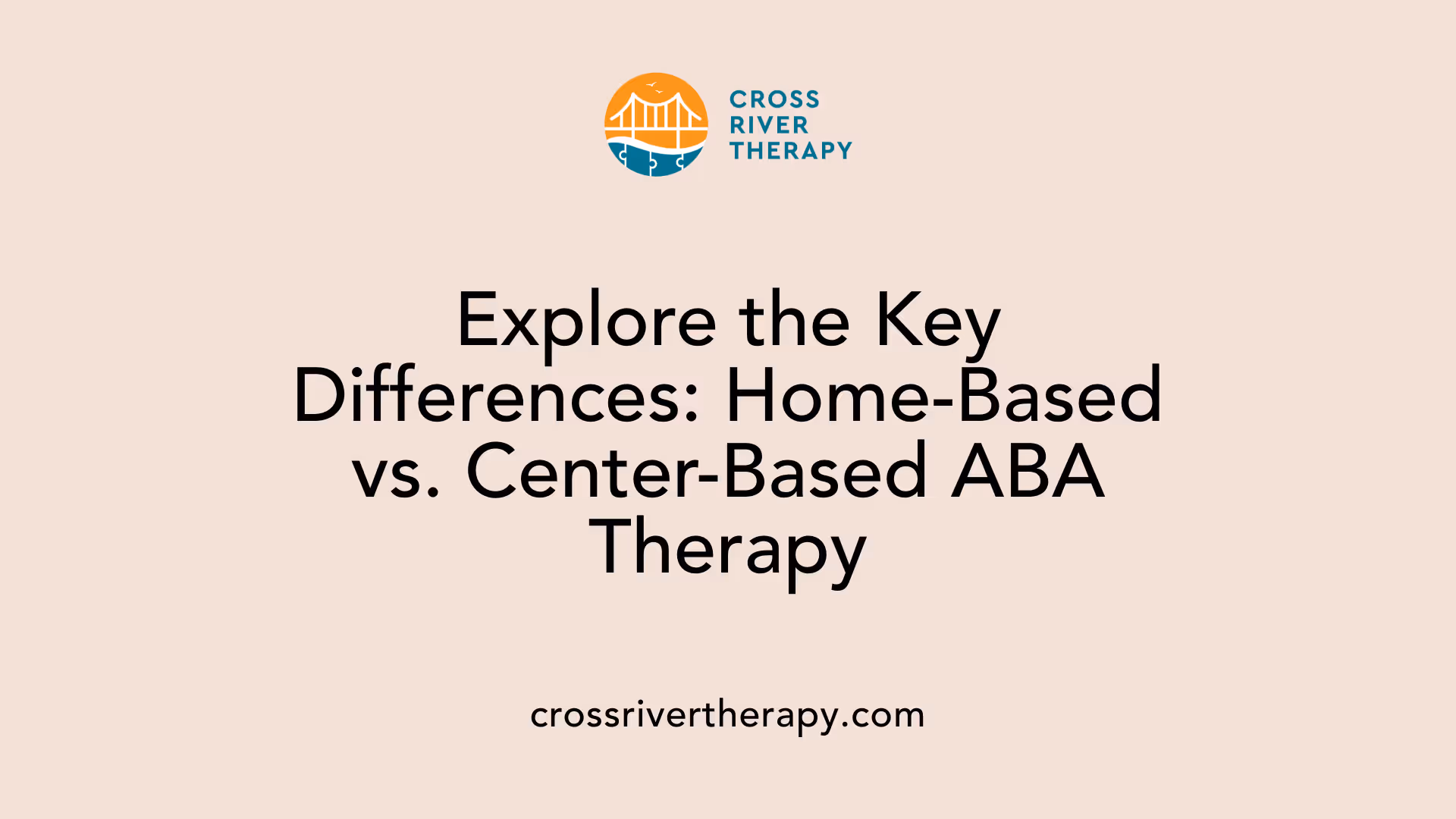 CROSS RIVER THERAPY

Explore the Key Differences: Home-Based vs. Center-Based ABA Therapy

crossrivertherapy.com